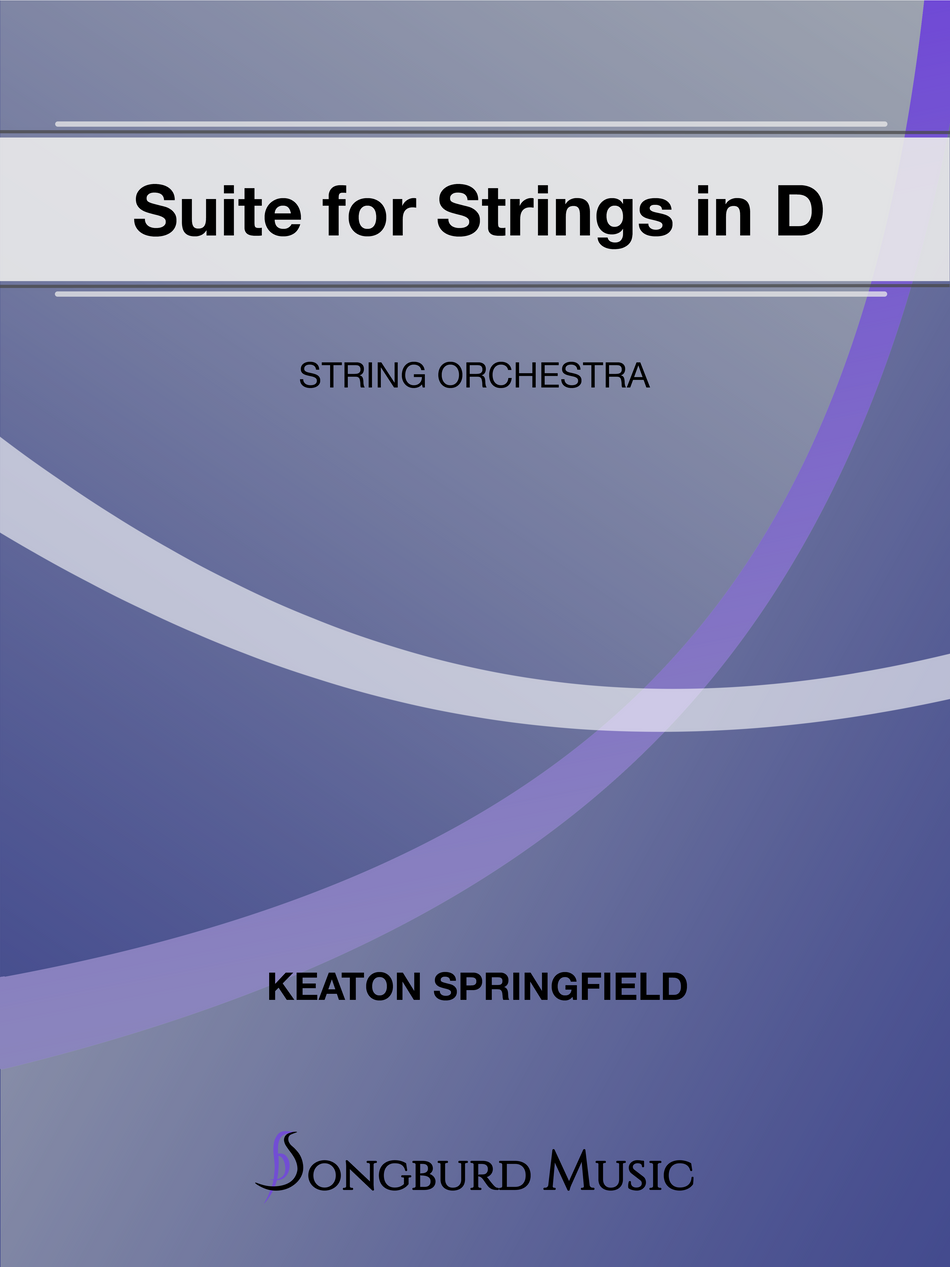 Suite for Strings in D

STRING ORCHESTRA

KEATON SPRINGFIELD

SONGBURD MUSIC